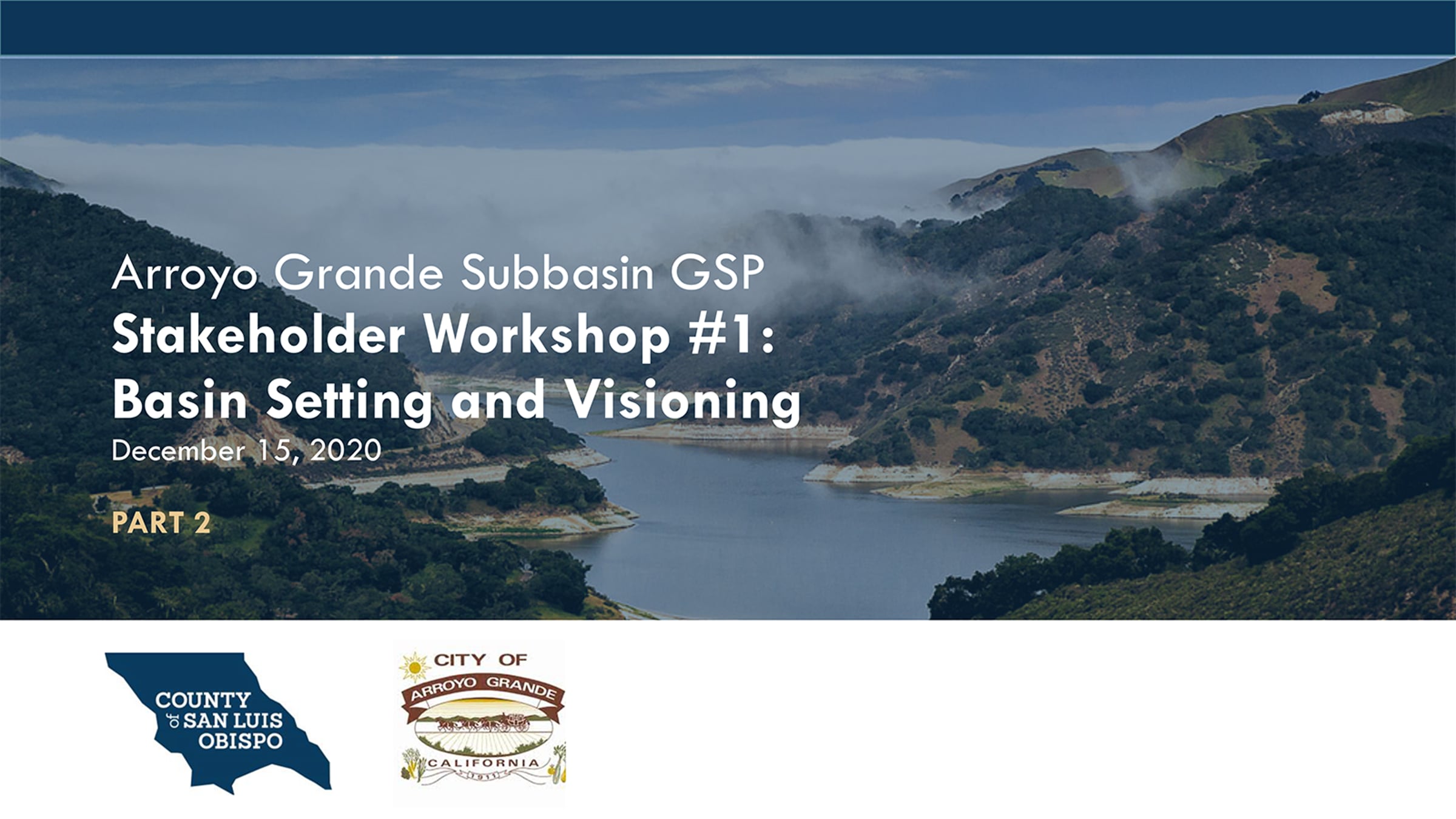 Arroyo Grande Subbasin GSP
Stakeholder Workshop #1: Basin Setting and Visioning
December 15, 2020

PART 2

COUNTY of SAN LUIS OBISPO

CITY OF ARROYO GRANDE CALIFORNIA 1911